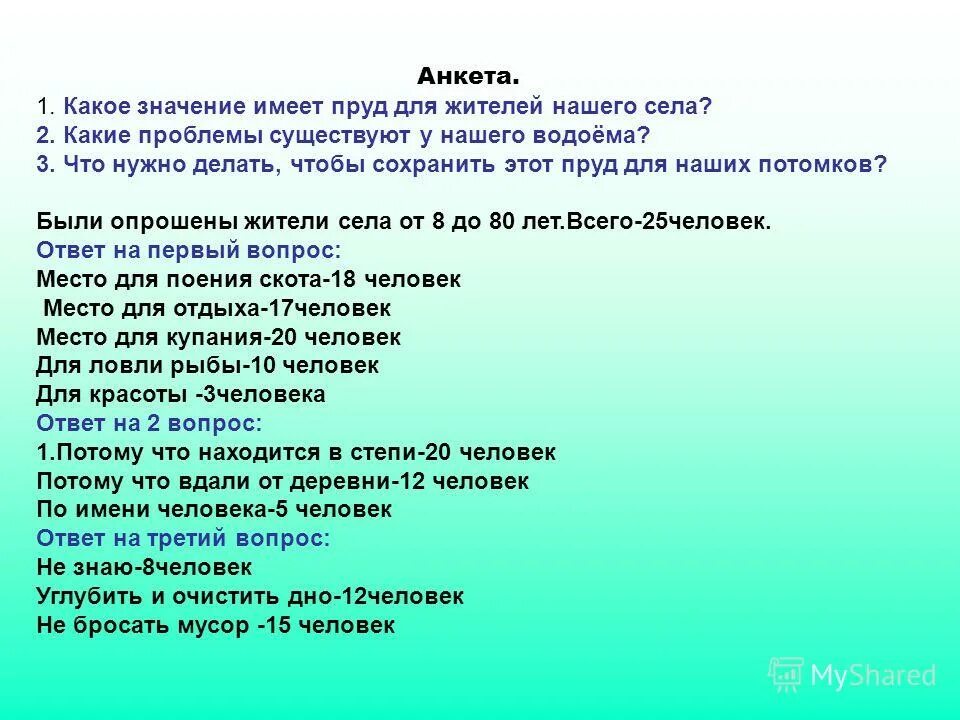 Анкета.
1. Какое значение имеет пруд для жителей нашего села?
2. Какие проблемы существуют у нашего водоёма?
3. Что нужно делать, чтобы сохранить этот пруд для наших потомков?

Были опрошены жители села от 8 до 80 лет.Всего-25человек.
Ответ на первый вопрос:
Место для поения скота-18 человек
Место для отдыха-17человек
Место для купания-20 человек
Для ловли рыбы-10 человек
Для красоты -3человека
Ответ на 2 вопрос:
1.Потому что находится в степи-20 человек
Потому что вдали от деревни-12 человек
По имени человека-5 человек
Ответ на третий вопрос:
Не знаю-8человек
Углубить и очистить дно-12человек
Не бросать мусор -15 человек

MyShared